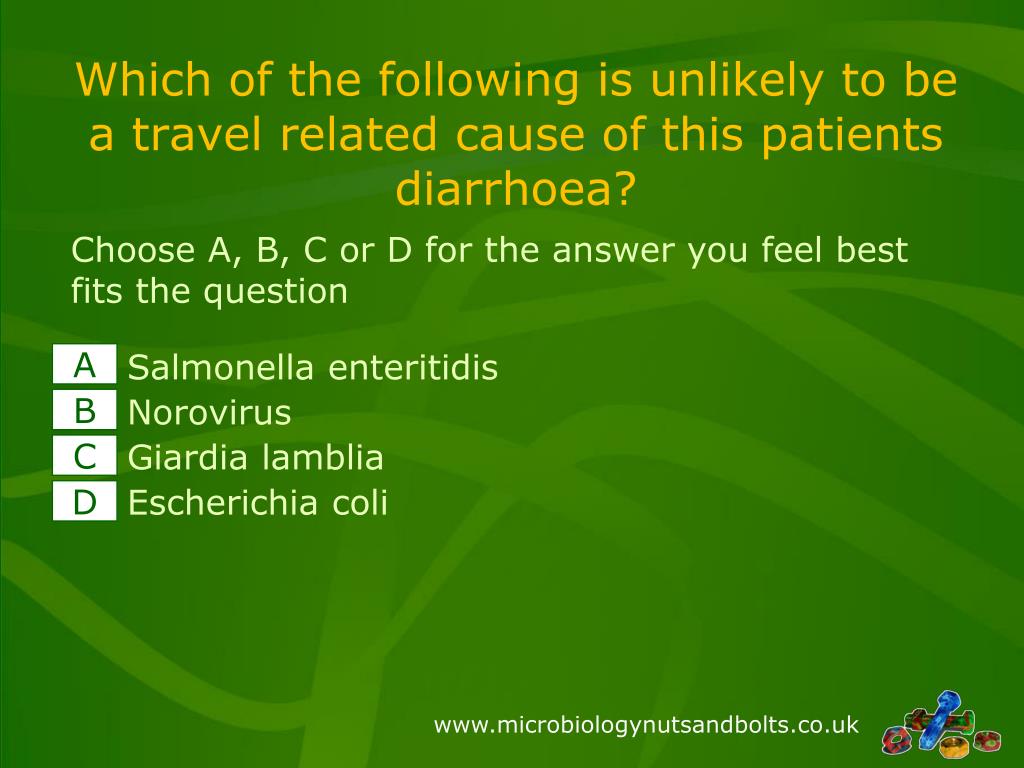 Which of the following is unlikely to be a travel related cause of this patients diarrhoea?

Choose A, B, C or D for the answer you feel best fits the question

A Salmonella enteritidis
B Norovirus
C Giardia lamblia
D Escherichia coli

www.microbiologynutsandbolts.co.uk